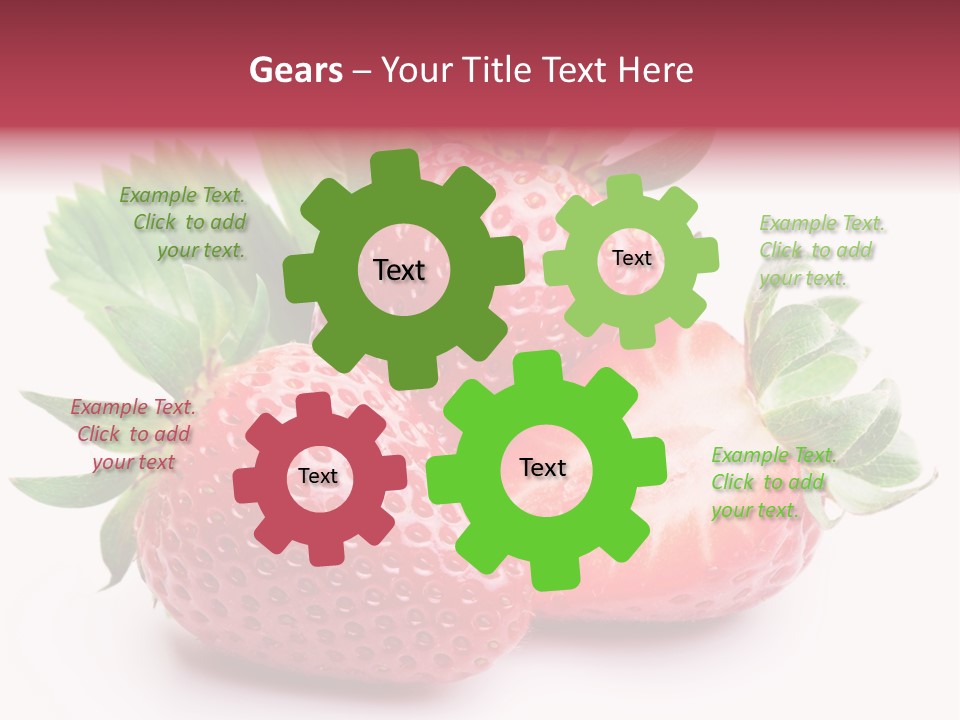 Gears – Your Title Text Here

Example Text. Click to add your text.

Text

Text

Example Text. Click to add your text.

Example Text. Click to add your text

Text

Text

Example Text. Click to add your text.